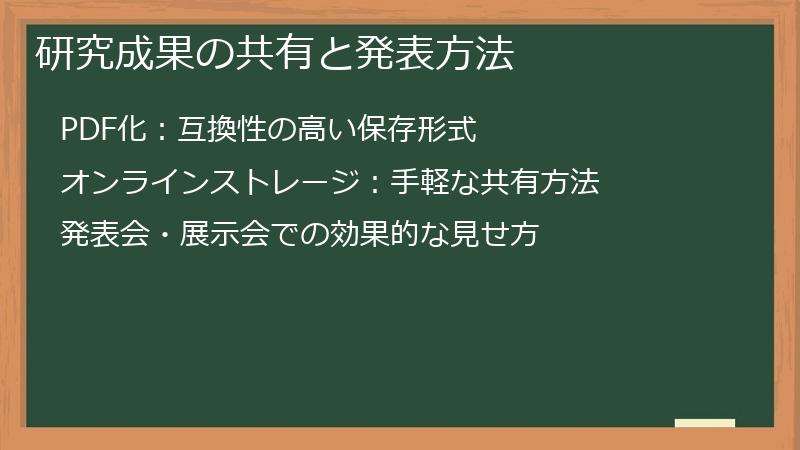 研究成果の共有と発表方法

PDF化：互換性の高い保存形式

オンラインストレージ：手軽な共有方法

発表会・展示会での効果的な見せ方